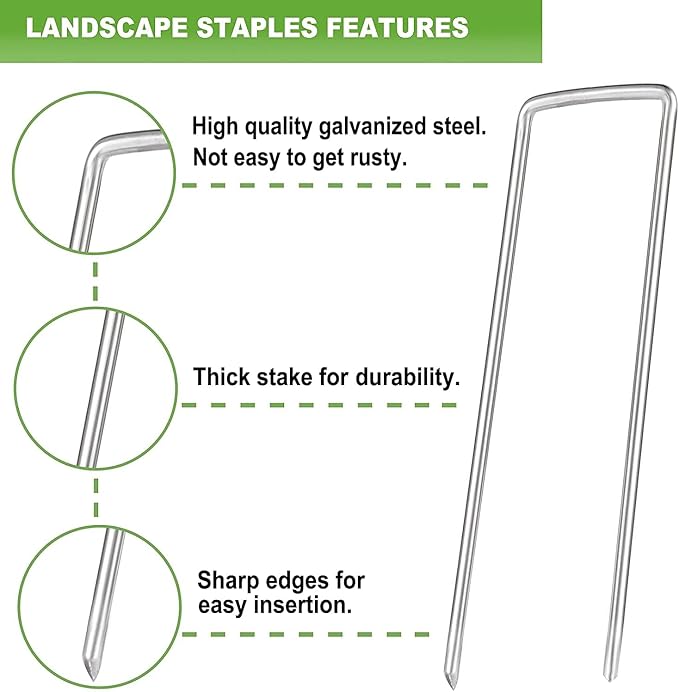 LANDSCAPE STAPLES FEATURES

High quality galvanized steel. Not easy to get rusty.

Thick stake for durability.

Sharp edges for easy insertion.